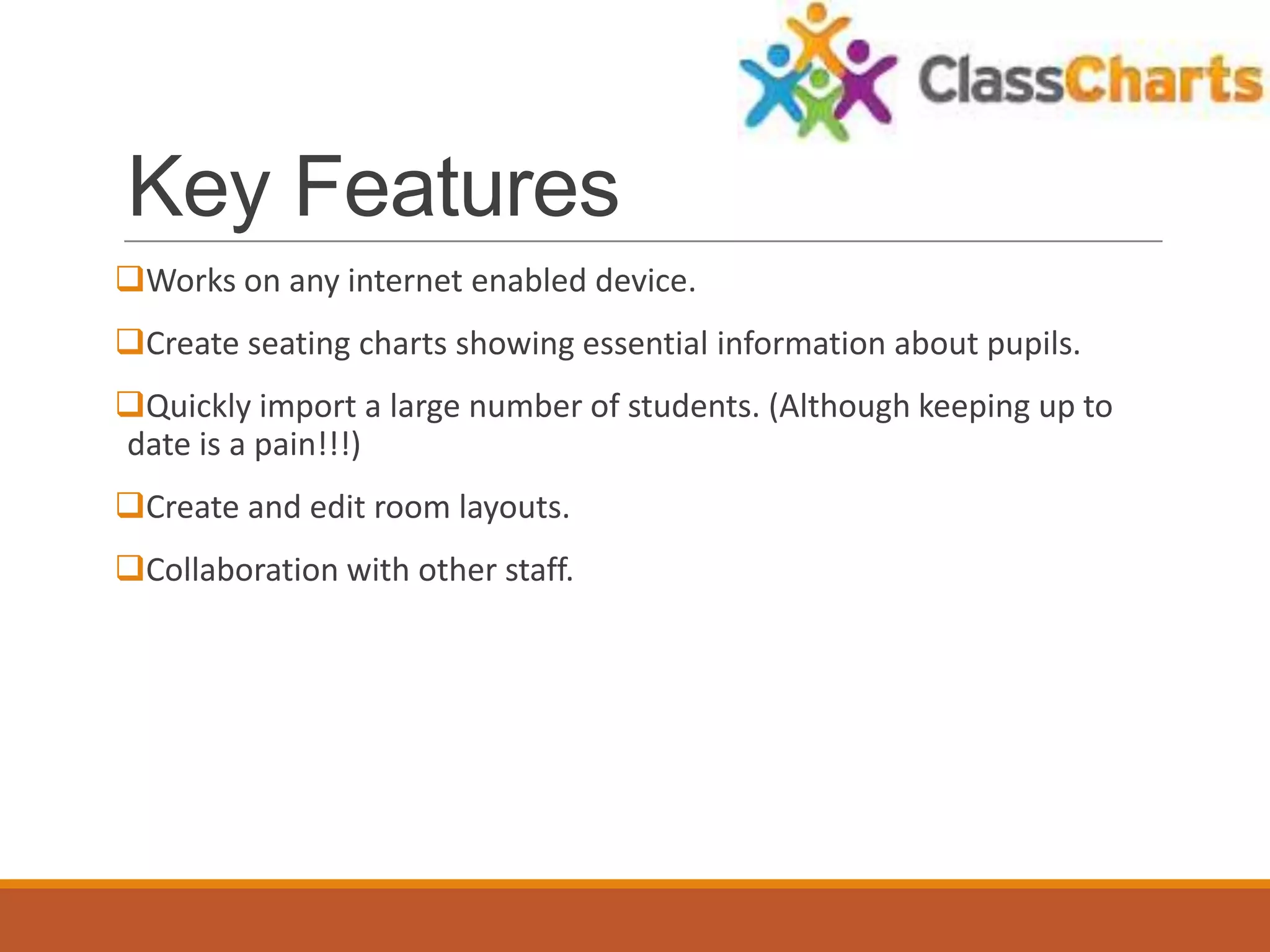 ClassCharts

Key Features

❑Works on any internet enabled device.

❑Create seating charts showing essential information about pupils.

❑Quickly import a large number of students. (Although keeping up to date is a pain!!!)

❑Create and edit room layouts.

❑Collaboration with other staff.